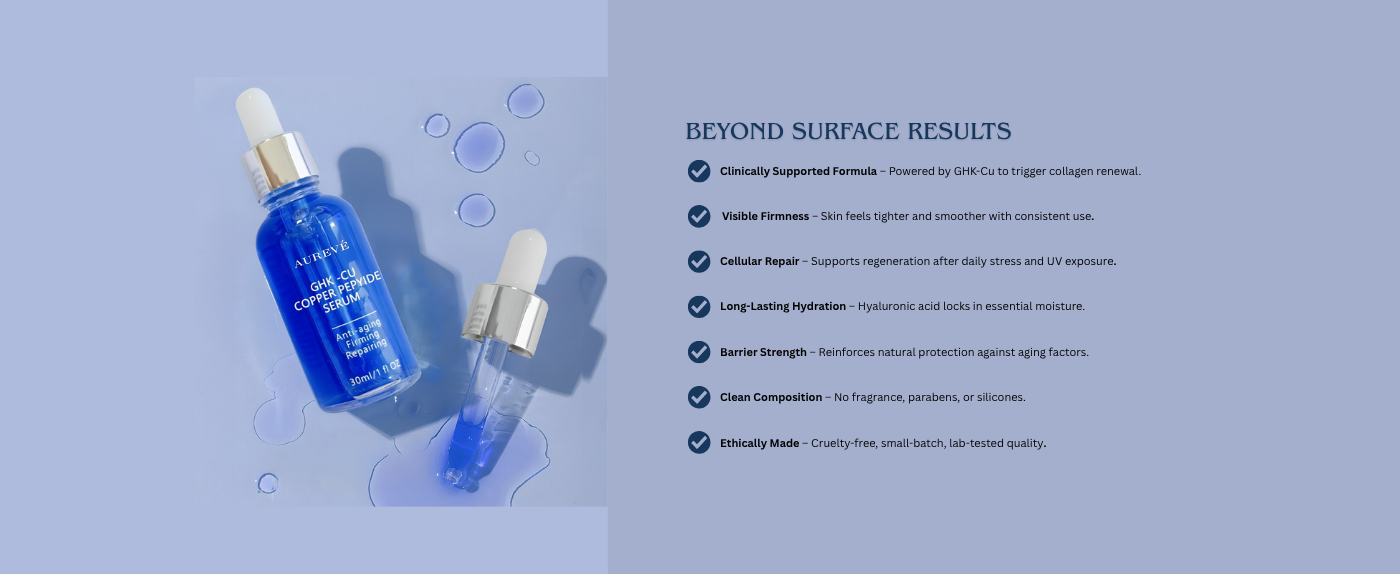 AUREVÉ

GHK -CU COPPER PEPYIDE SERUM

Anti-aging Firming Repairing

30ml/1 fl OZ

BEYOND SURFACE RESULTS

Clinically Supported Formula – Powered by GHK-Cu to trigger collagen renewal.

Visible Firmness – Skin feels tighter and smoother with consistent use.

Cellular Repair – Supports regeneration after daily stress and UV exposure.

Long-Lasting Hydration – Hyaluronic acid locks in essential moisture.

Barrier Strength – Reinforces natural protection against aging factors.

Clean Composition – No fragrance, parabens, or silicones.

Ethically Made – Cruelty-free, small-batch, lab-tested quality.